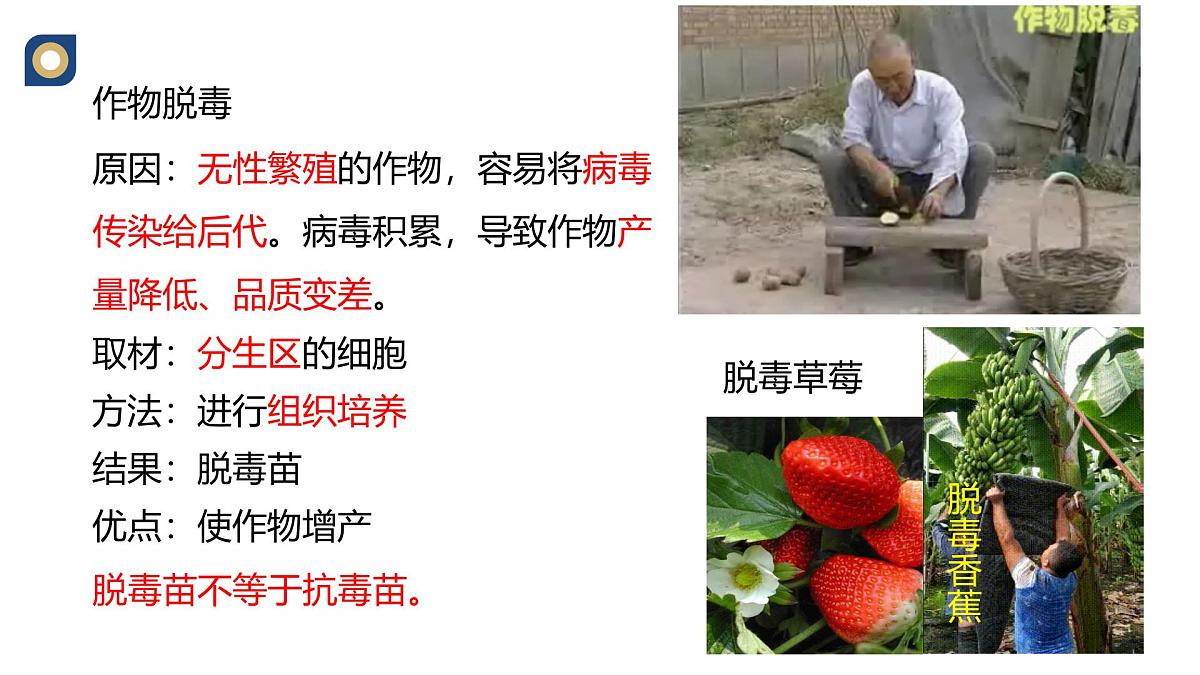 作物脱毒

原因：无性繁殖的作物，容易将病毒传染给后代。病毒积累，导致作物产量降低、品质变差。

取材：分生区的细胞

方法：进行组织培养

结果：脱毒苗

优点：使作物增产

脱毒苗不等于抗毒苗。

作物脱毒

脱毒草莓

脱毒香蕉